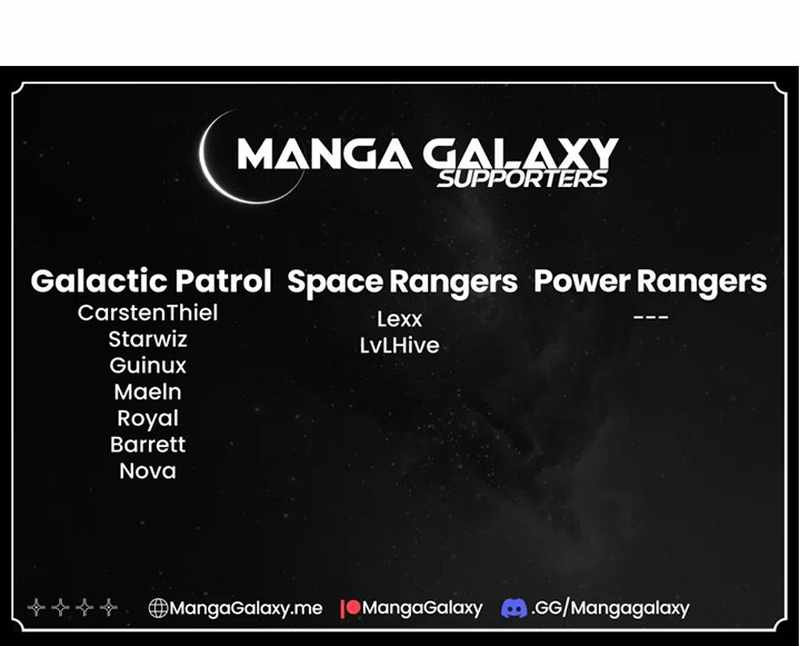 MANGA GALAXY
SUPPORTERS

Galactic Patrol
CarstenThiel
Starwiz
Guinux
Maeln
Royal
Barrett
Nova

Space Rangers
Lexx
LvLHive

Power Rangers
---

MangaGalaxy.me MangaGalaxy .GG/Mangagalaxy